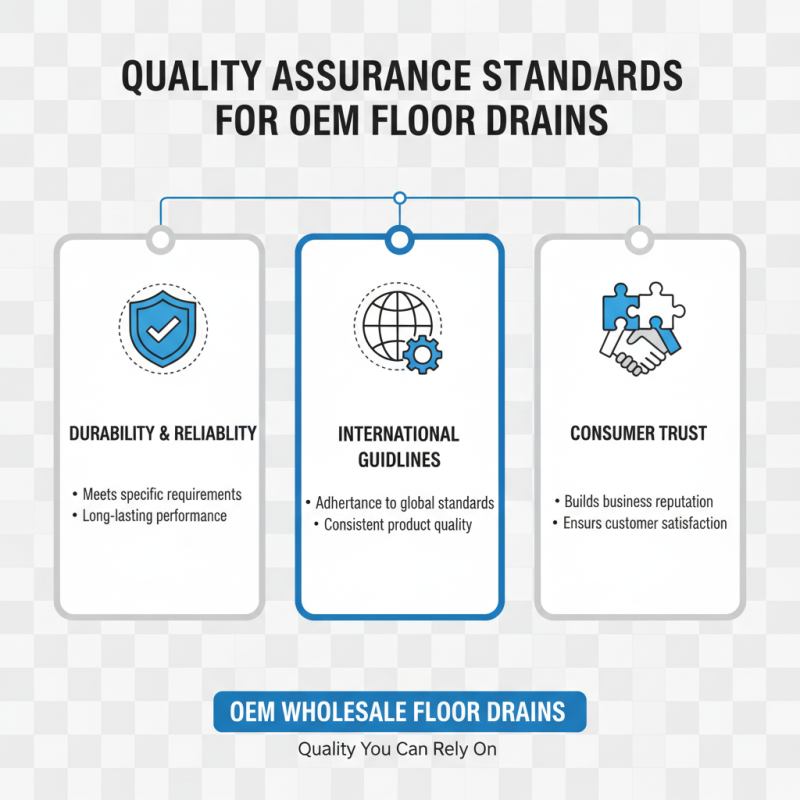 QUALITY ASSURANCE STANDARDS FOR OEM FLOOR DRAINS

DURABILITY & RELIABLITY

• Meets specific requirements
• Long-lasting performance

INTERNATIONAL GUIDLINES

• Adhertance to global standards
• Consistent product quality

CONSUMER TRUST

• Builds business reputation
• Ensurs customer satisfaction

OEM WHOLESALE FLOOR DRAINS

Quality You Can Rely On